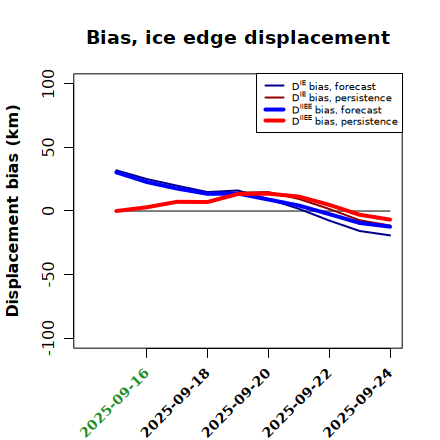 Bias, ice edge displacement

$D^{IE}$ bias, forecast
$D^{IE}$ bias, persistence
$D^{IIEE}$ bias, forecast
$D^{IIEE}$ bias, persistence

Displacement bias (km)

100
50
0
-50
-100

2025-09-16
2025-09-18
2025-09-20
2025-09-22
2025-09-24